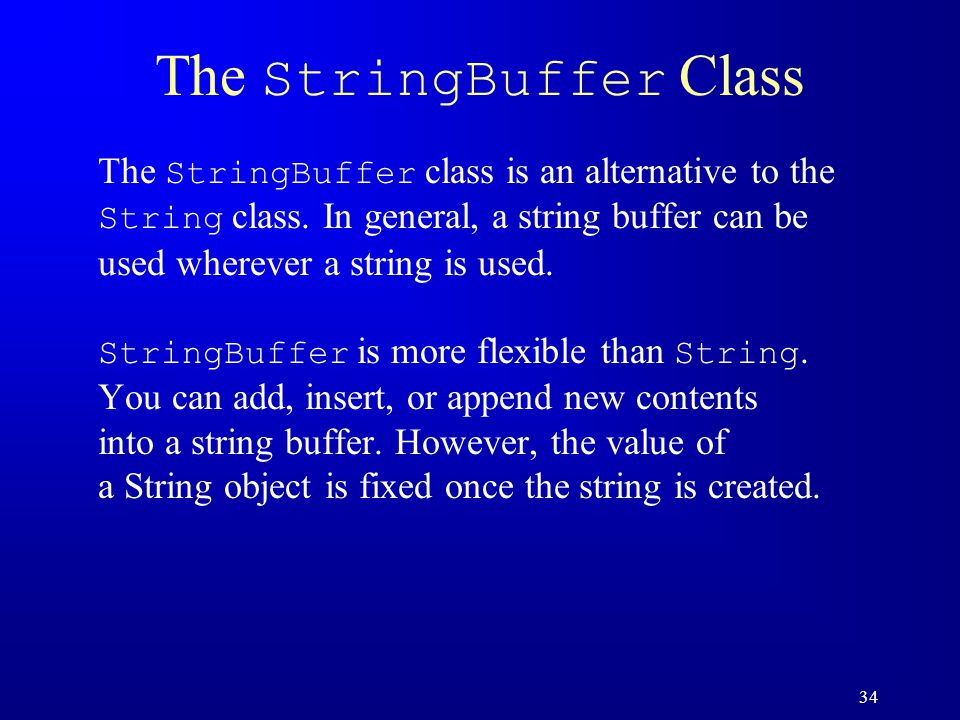 The StringBuffer Class

The StringBuffer class is an alternative to the String class. In general, a string buffer can be used wherever a string is used.

StringBuffer is more flexible than String. You can add, insert, or append new contents into a string buffer. However, the value of a String object is fixed once the string is created.

34